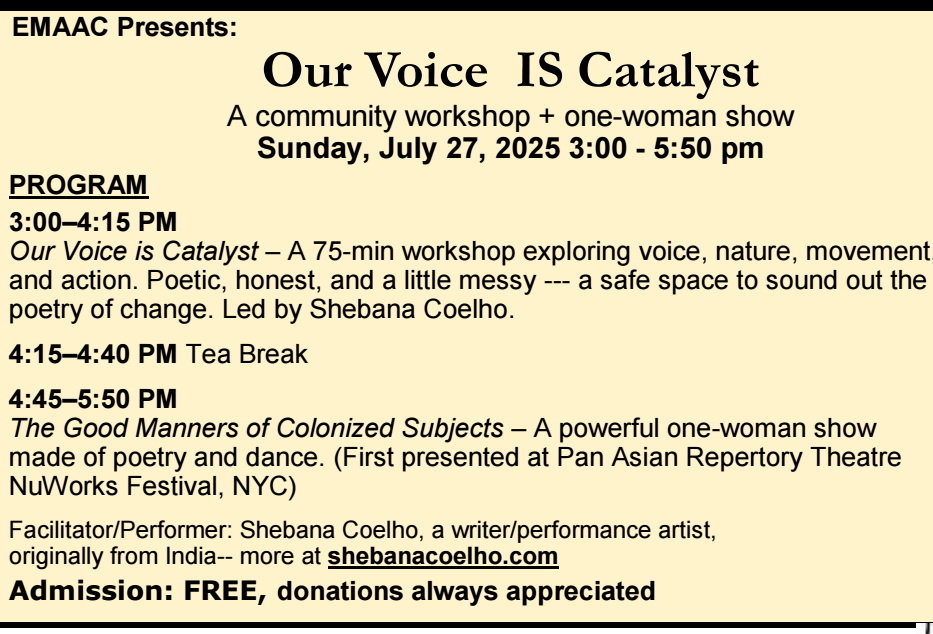 EMAAC Presents:

Our Voice IS Catalyst

A community workshop + one-woman show
Sunday, July 27, 2025 3:00 - 5:50 pm

PROGRAM

3:00–4:15 PM
Our Voice is Catalyst – A 75-min workshop exploring voice, nature, movement, and action. Poetic, honest, and a little messy --- a safe space to sound out the poetry of change. Led by Shebana Coelho.

4:15–4:40 PM Tea Break

4:45–5:50 PM
The Good Manners of Colonized Subjects – A powerful one-woman show made of poetry and dance. (First presented at Pan Asian Repertory Theatre NuWorks Festival, NYC)

Facilitator/Performer: Shebana Coelho, a writer/performance artist, originally from India-- more at shebanacoelho.com

Admission: FREE, donations always appreciated